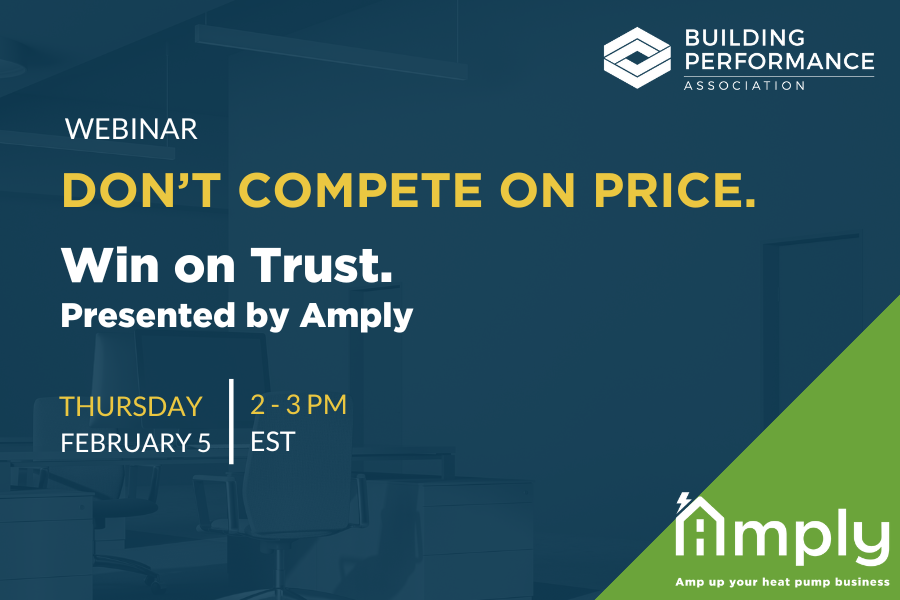 BUILDING PERFORMANCE ASSOCIATION

WEBINAR

DON'T COMPETE ON PRICE.

Win on Trust.

Presented by Amply

THURSDAY
FEBRUARY 5

2 - 3 PM
EST

Amply

Amp up your heat pump business